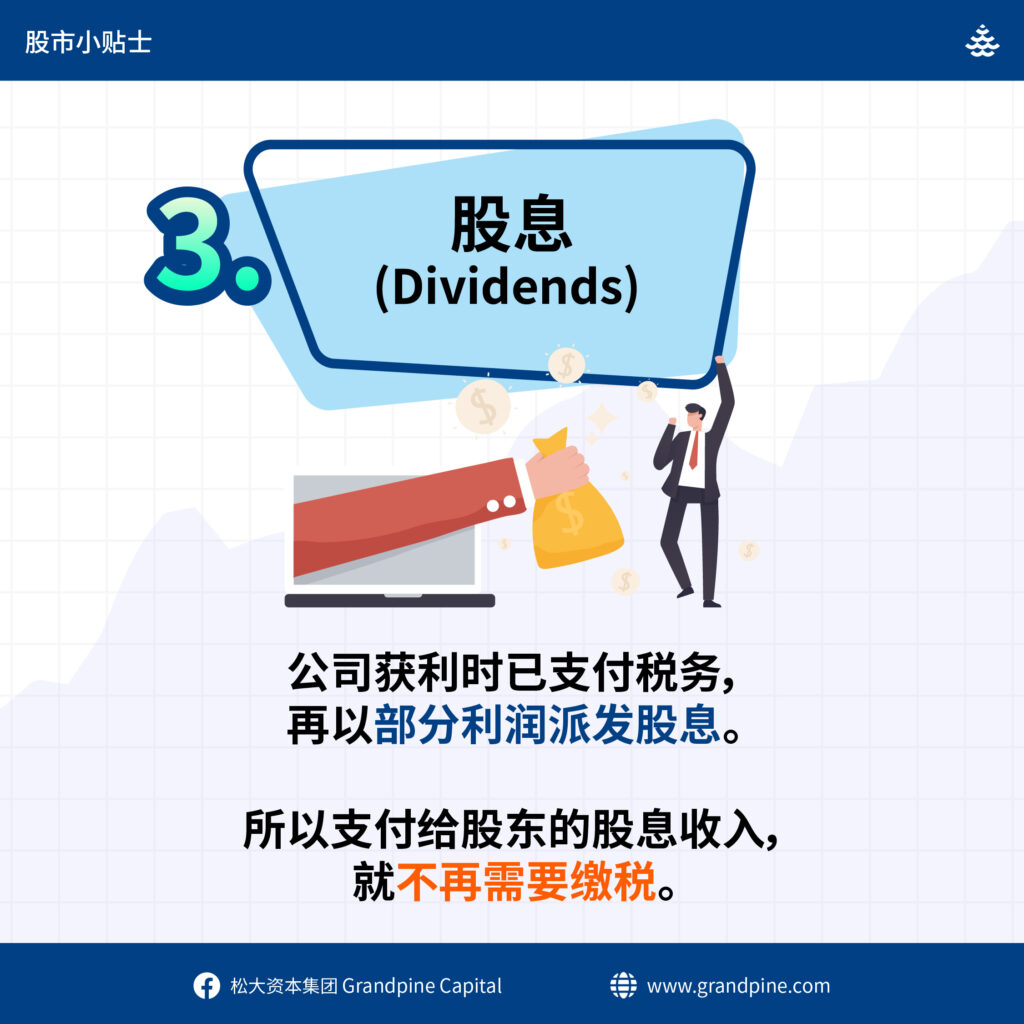 股市小贴士

3.

股息
(Dividends)

公司获利时已支付税务,
再以部分利润派发股息。

所以支付给股东的股息收入,
就不再需要缴税。

松大资本集团 Grandpine Capital

www.grandpine.com